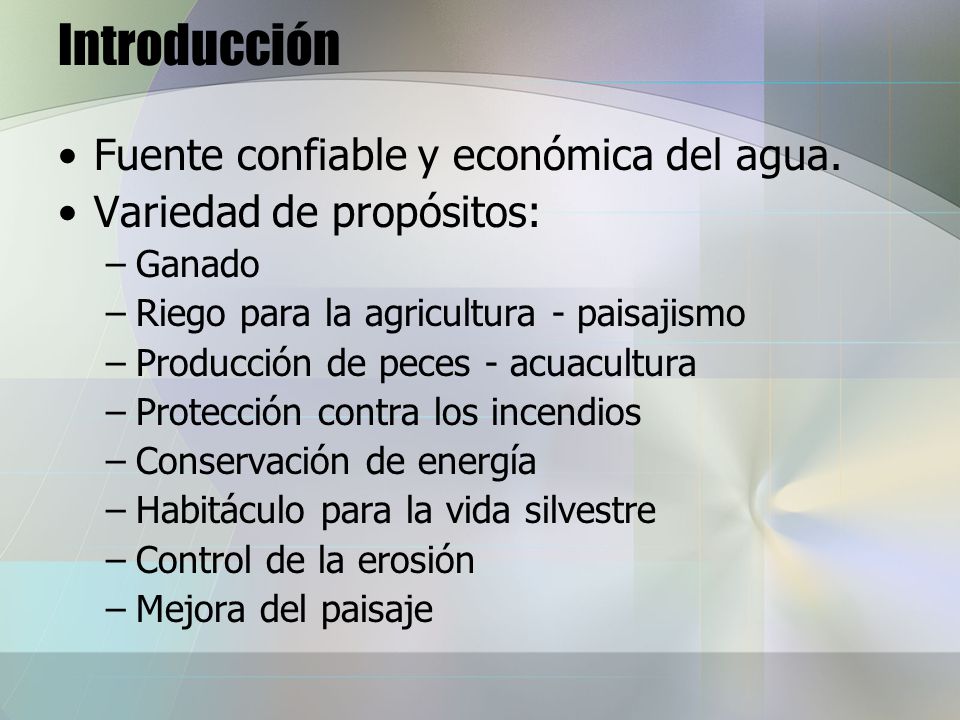 Introducción

• Fuente confiable y económica del agua.
• Variedad de propósitos:
– Ganado
– Riego para la agricultura - paisajismo
– Producción de peces - acuacultura
– Protección contra los incendios
– Conservación de energía
– Habitáculo para la vida silvestre
– Control de la erosión
– Mejora del paisaje